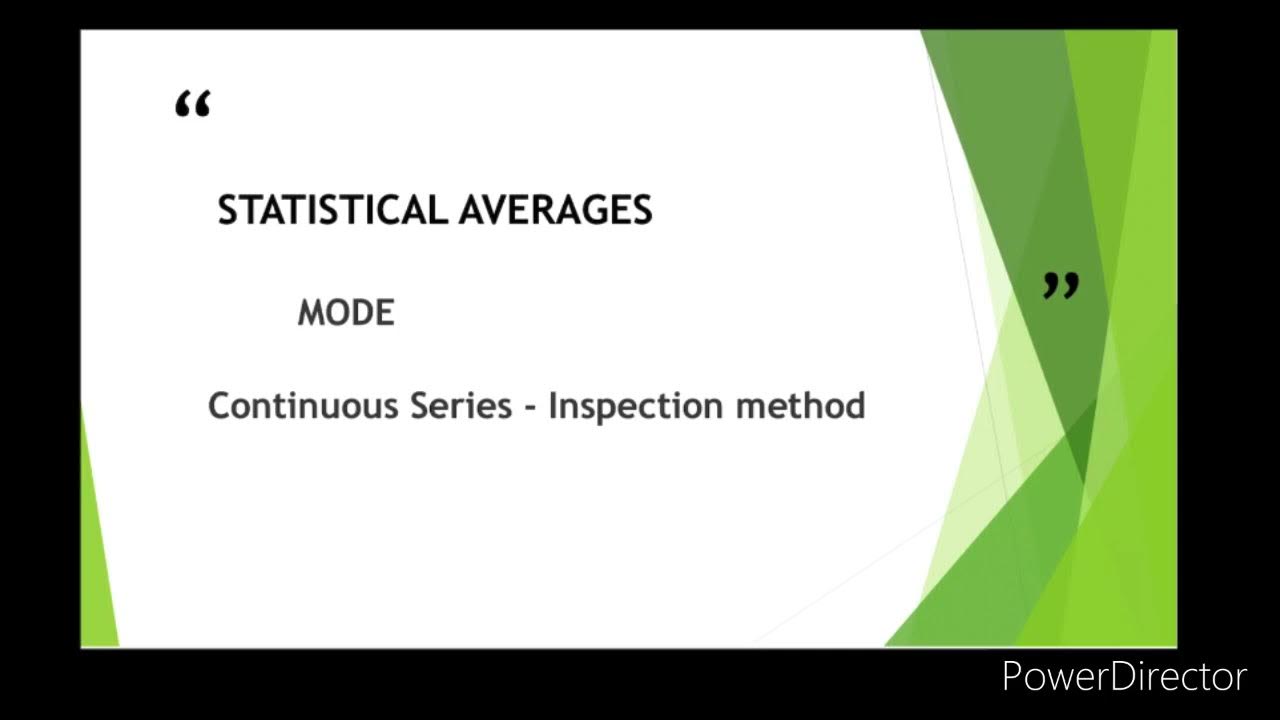 “

STATISTICAL AVERAGES

MODE

Continuous Series - Inspection method

”

PowerDirector